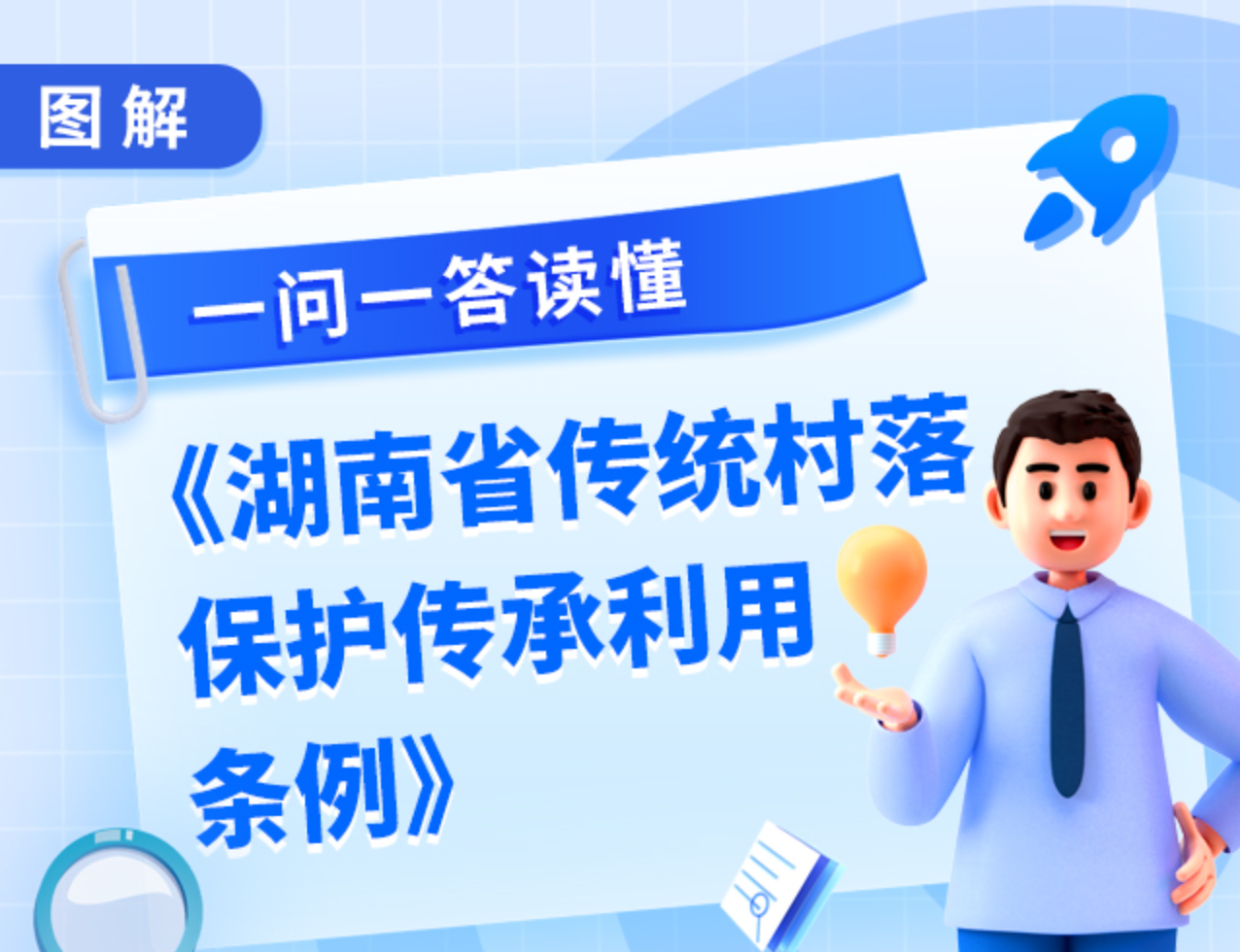 图解

一问一答读懂

《湖南省传统村落保护传承利用条例》